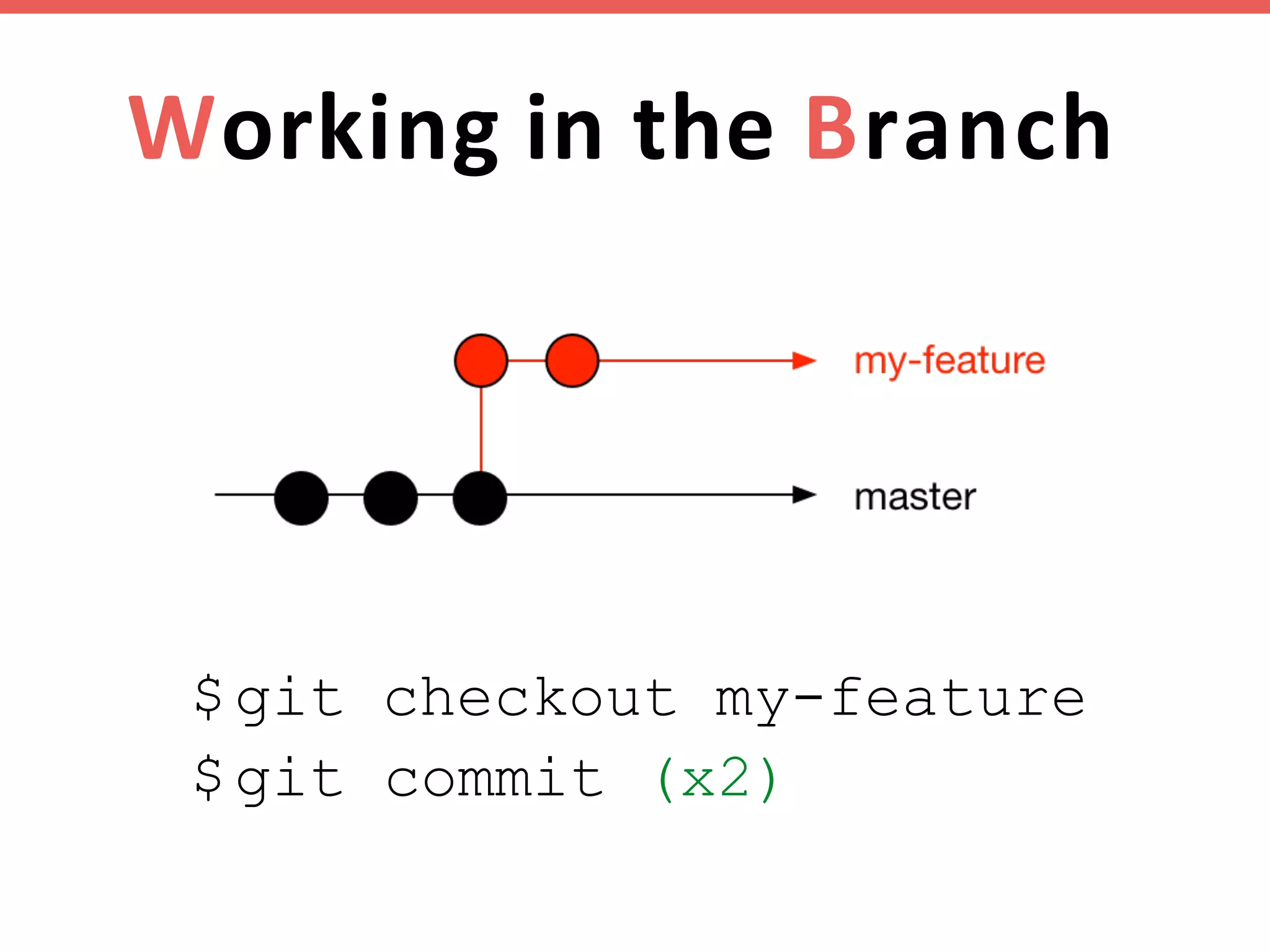 Working in the Branch

my-feature

master

$git checkout my-feature
$git commit (x2)